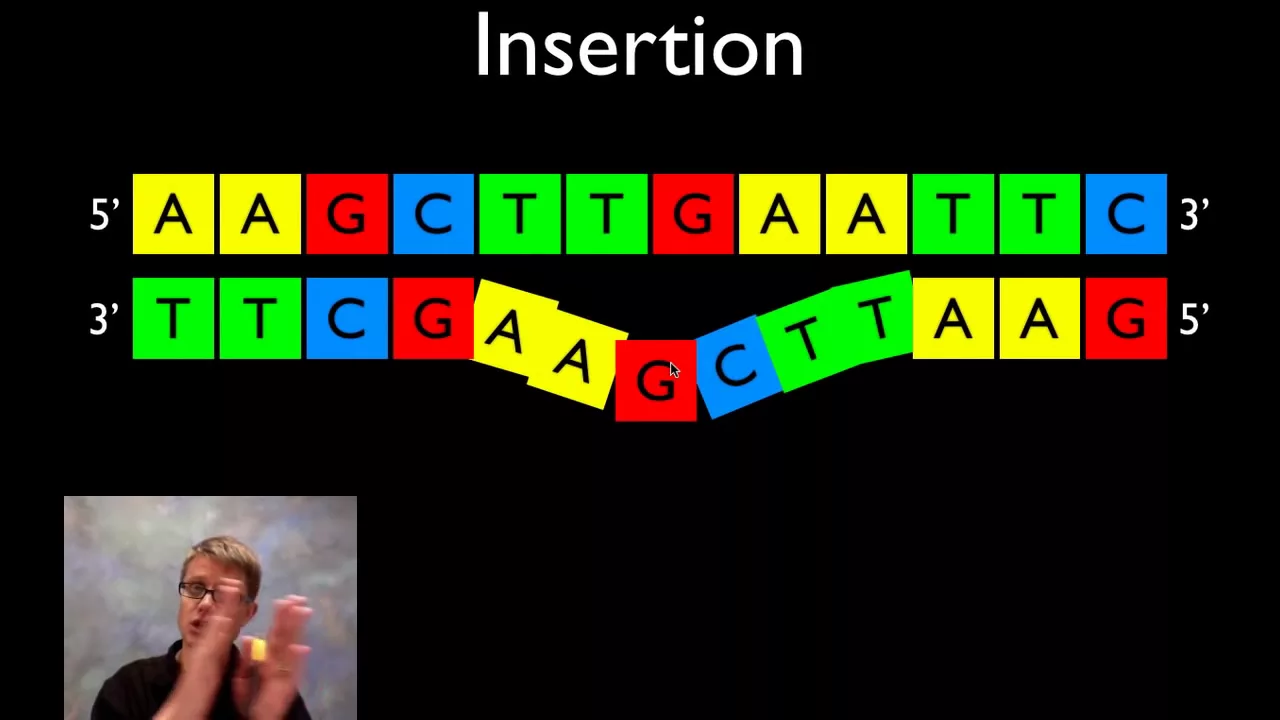 Insertion

5' A A G C T T G A A T T C 3'

3' T T C G A A G C T T A A G 5'